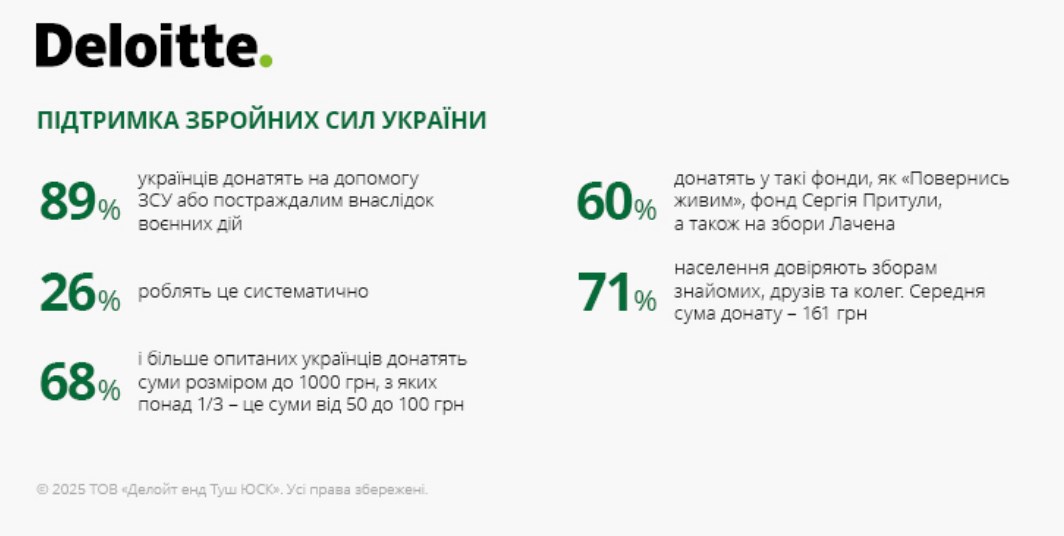 Deloitte.

ПІДТРИМКА ЗБРОЙНИХ СИЛ УКРАЇНИ

89% українців донатять на допомогу ЗСУ або постраждалим внаслідок воєнних дій

26% роблять це систематично

68% і більше опитаних українців донатять суми розміром до 1000 грн, з яких понад 1/3 – це суми від 50 до 100 грн

60% донатять у такі фонди, як «Повернись живим», фонд Сергія Притули, а також на збори Лачена

71% населення довіряють зборам знайомих, друзів та колег. Середня сума донату – 161 грн

© 2025 ТОВ «Делойт енд Туш ЮСК». Усі права збережені.